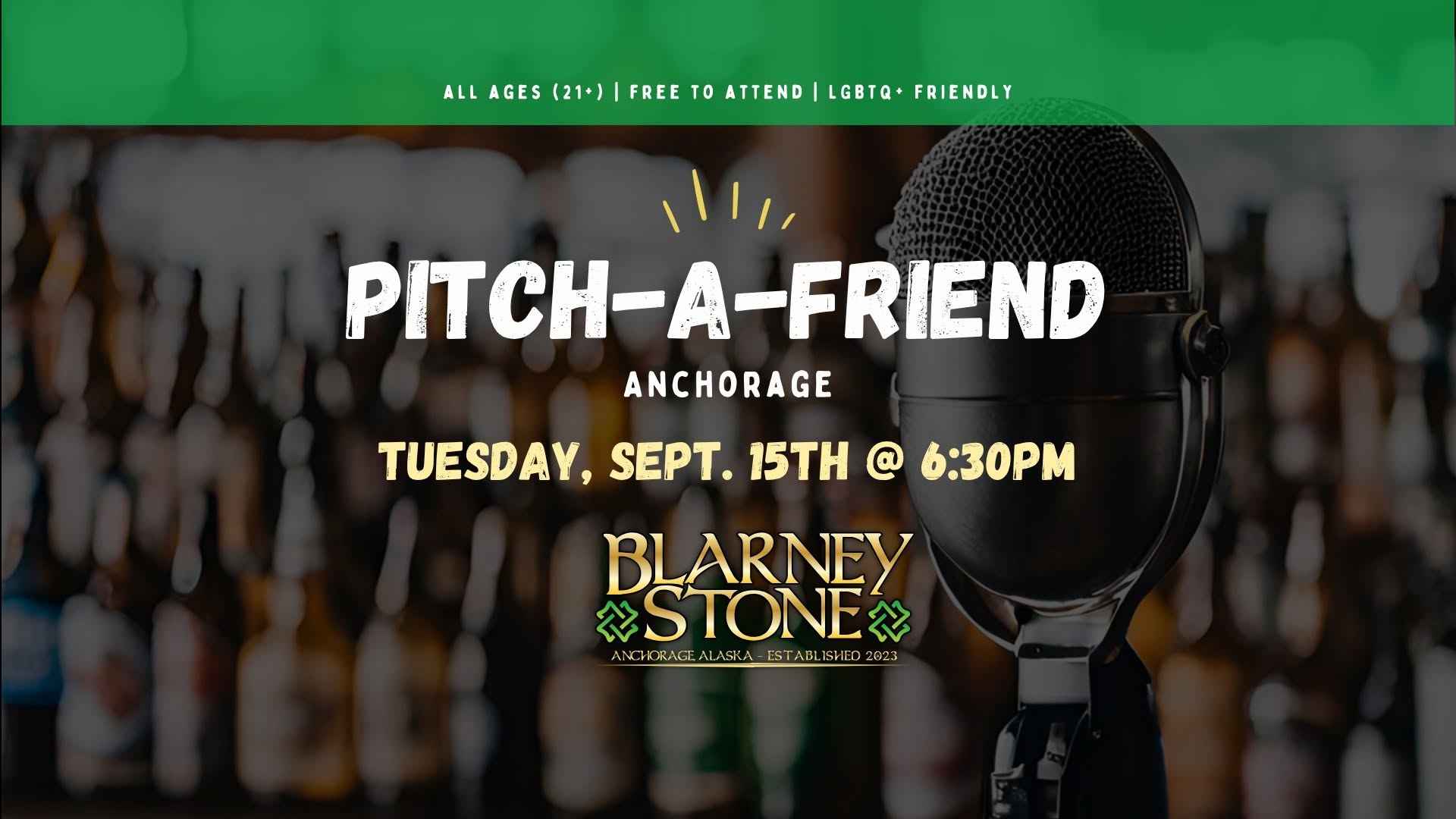 ALL AGES (21+) | FREE TO ATTEND | LGBTQ+ FRIENDLY

PITCH-A-FRIEND

ANCHORAGE

TUESDAY, SEPT. 15TH @ 6:30PM

BLARNEY STONE

ANCHORAGE ALASKA - ESTABLISHED 2023